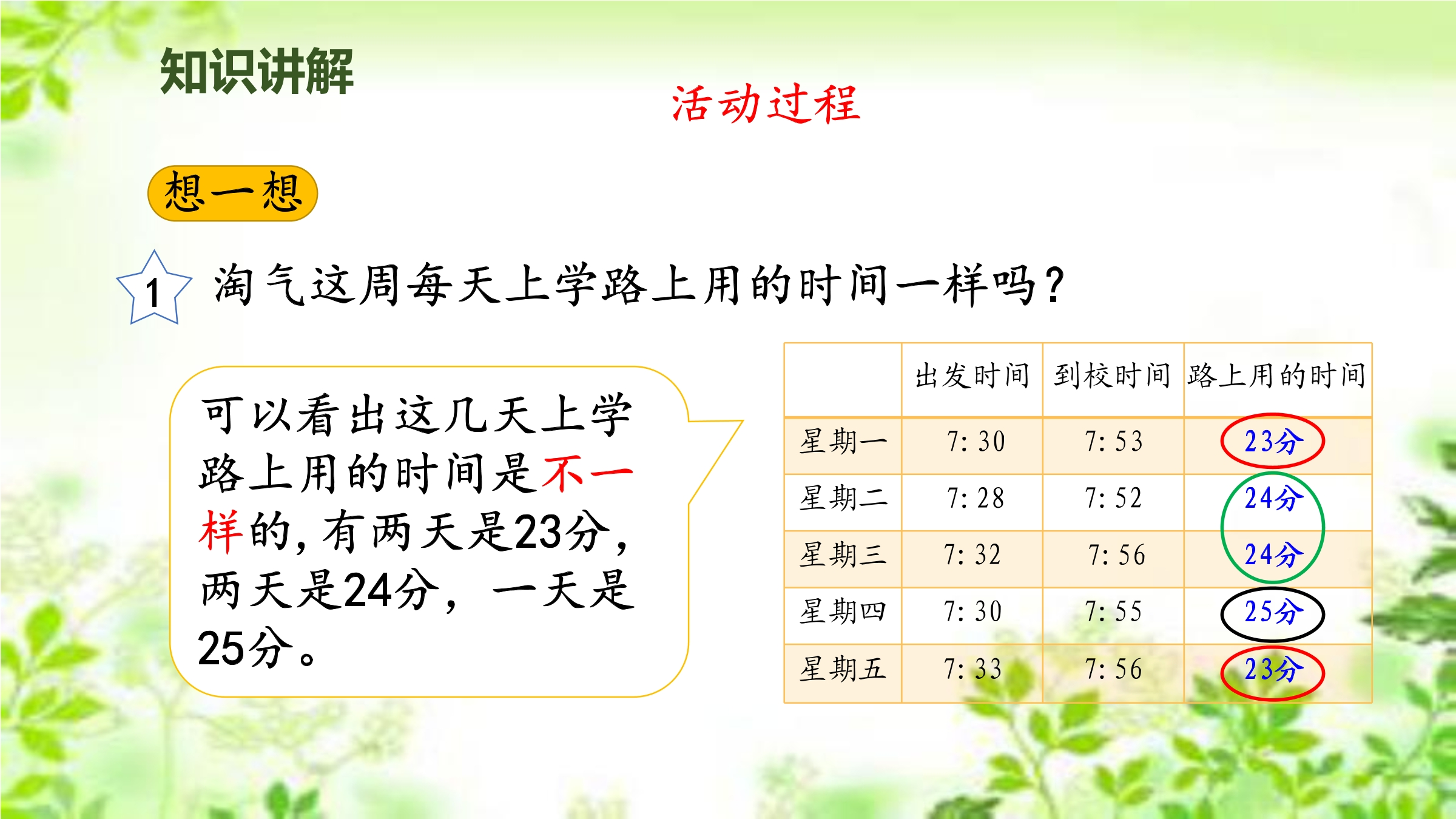 知识讲解

活动过程

想一想

1 淘气这周每天上学路上用的时间一样吗？

可以看出这几天上学路上用的时间是不一样的，有两天是23分，两天是24分，一天是25分。

|  | 出发时间 | 到校时间 | 路上用的时间 |
|---|---|---|---|
| 星期一 | 7:30 | 7:53 | 23分 |
| 星期二 | 7:28 | 7:52 | 24分 |
| 星期三 | 7:32 | 7:56 | 24分 |
| 星期四 | 7:30 | 7:55 | 25分 |
| 星期五 | 7:33 | 7:56 | 23分 |